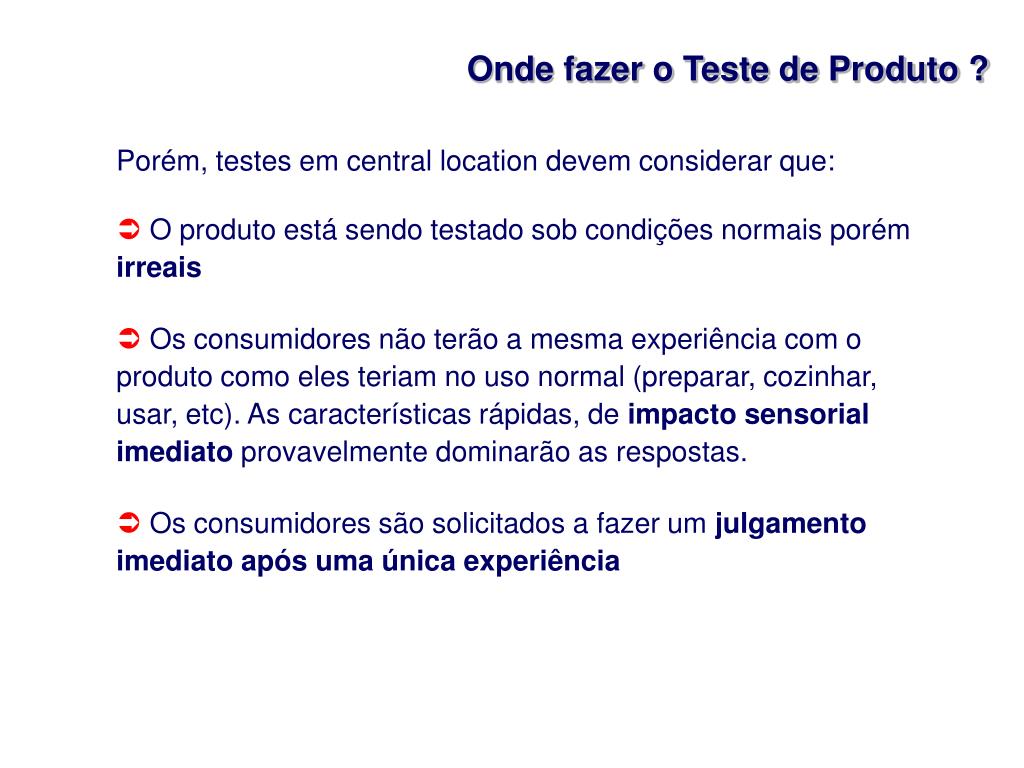 Onde fazer o Teste de Produto ?

Porém, testes em central location devem considerar que:

➲ O produto está sendo testado sob condições normais porém irreais

➲ Os consumidores não terão a mesma experiência com o produto como eles teriam no uso normal (preparar, cozinhar, usar, etc). As características rápidas, de impacto sensorial imediato provavelmente dominarão as respostas.

➲ Os consumidores são solicitados a fazer um julgamento imediato após uma única experiência